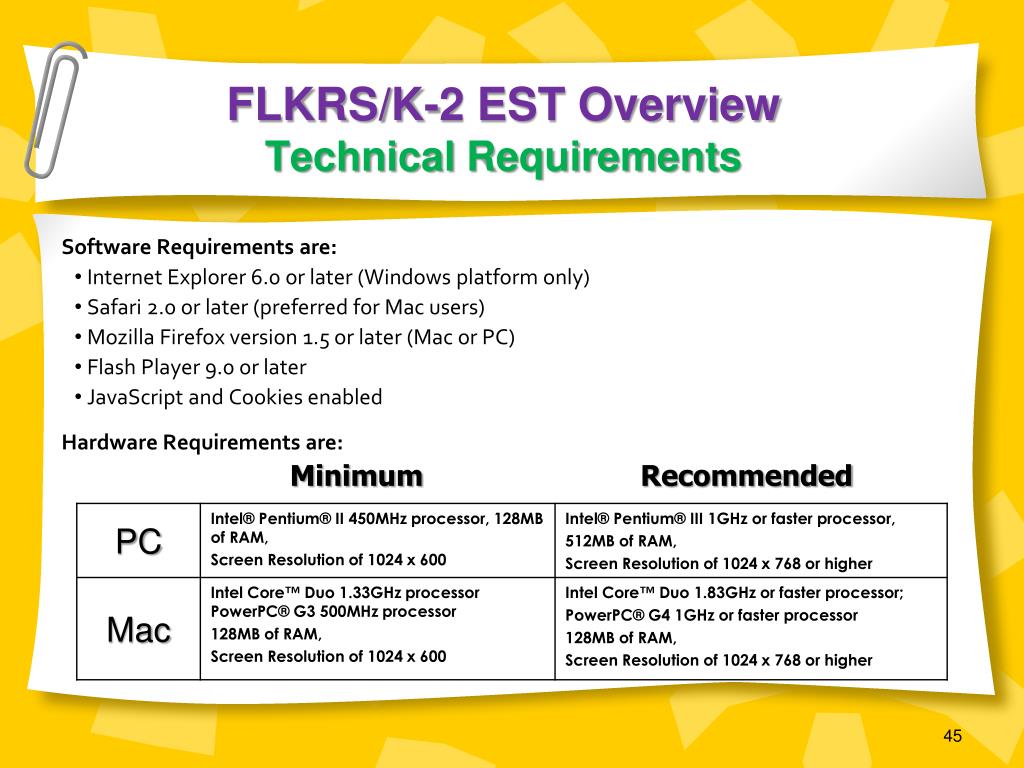 FLKRS/K-2 EST Overview
Technical Requirements

Software Requirements are:
• Internet Explorer 6.0 or later (Windows platform only)
• Safari 2.0 or later (preferred for Mac users)
• Mozilla Firefox version 1.5 or later (Mac or PC)
• Flash Player 9.0 or later
• JavaScript and Cookies enabled

Hardware Requirements are:

| | Minimum | Recommended |
|---|---|---|
| PC | Intel® Pentium® II 450MHz processor, 128MB of RAM, Screen Resolution of 1024 x 600 | Intel® Pentium® III 1GHz or faster processor, 512MB of RAM, Screen Resolution of 1024 x 768 or higher |
| Mac | Intel Core™ Duo 1.33GHz processor PowerPC® G3 500MHz processor 128MB of RAM, Screen Resolution of 1024 x 600 | Intel Core™ Duo 1.83GHz or faster processor; PowerPC® G4 1GHz or faster processor 128MB of RAM, Screen Resolution of 1024 x 768 or higher |

45